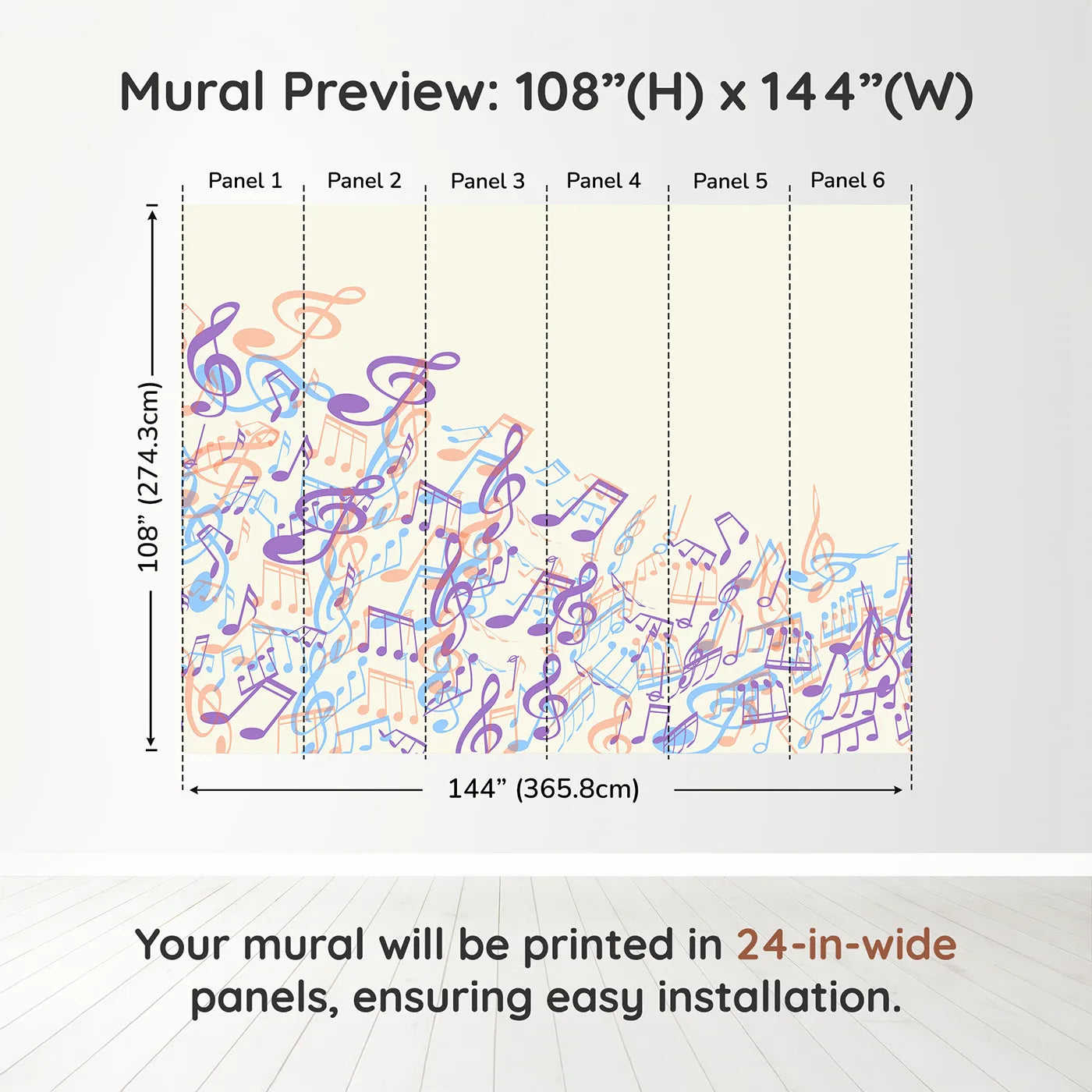 Mural Preview: 108”(H) x 144”(W)

Panel 1 Panel 2 Panel 3 Panel 4 Panel 5 Panel 6

108” (274.3cm)

144” (365.8cm)

Your mural will be printed in 24-in-wide panels, ensuring easy installation.